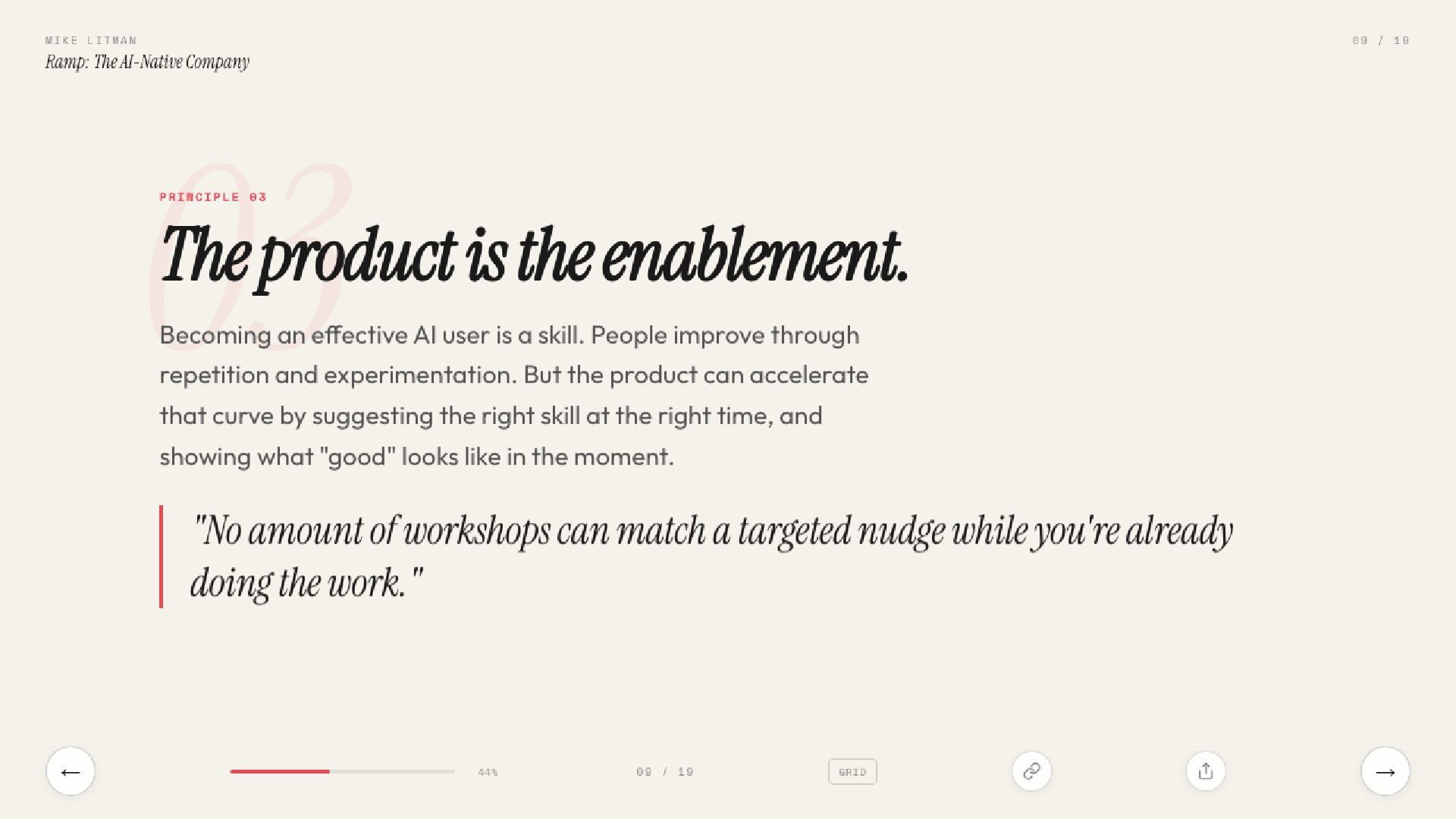 MIKE LITMAN
Ramp: The AI-Native Company

09 / 19

03

PRINCIPLE 03

The product is the enablement.

Becoming an effective AI user is a skill. People improve through repetition and experimentation. But the product can accelerate that curve by suggesting the right skill at the right time, and showing what "good" looks like in the moment.

"No amount of workshops can match a targeted nudge while you're already doing the work."

←

44%

09 / 19

GRID

→